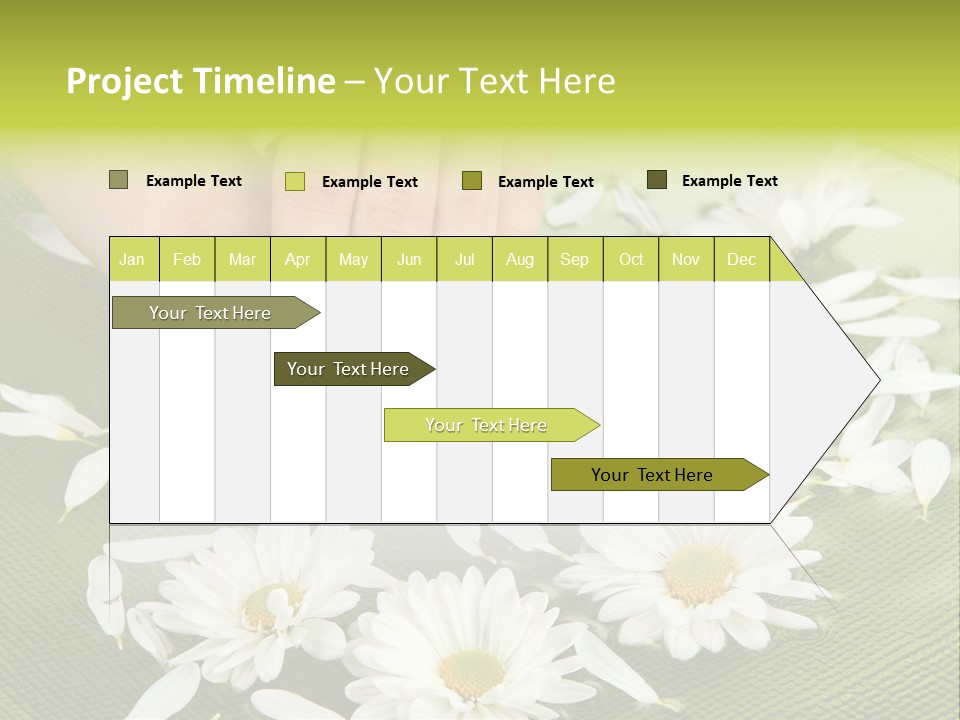 Project Timeline – Your Text Here

Example Text
Example Text
Example Text
Example Text

| Jan | Feb | Mar | Apr | May | Jun | Jul | Aug | Sep | Oct | Nov | Dec |
|---|---|---|---|---|---|---|---|---|---|---|---|

Your Text Here
Your Text Here
Your Text Here
Your Text Here